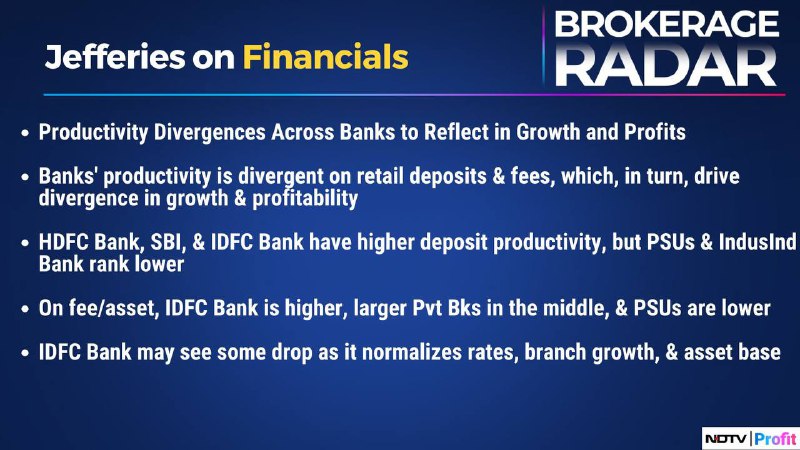 Jefferies on Financials

BROKERAGE RADAR

• Productivity Divergences Across Banks to Reflect in Growth and Profits

• Banks' productivity is divergent on retail deposits & fees, which, in turn, drive divergence in growth & profitability

• HDFC Bank, SBI, & IDFC Bank have higher deposit productivity, but PSUs & IndusInd Bank rank lower

• On fee/asset, IDFC Bank is higher, larger Pvt Bks in the middle, & PSUs are lower

• IDFC Bank may see some drop as it normalizes rates, branch growth, & asset base

NDTV | Profit